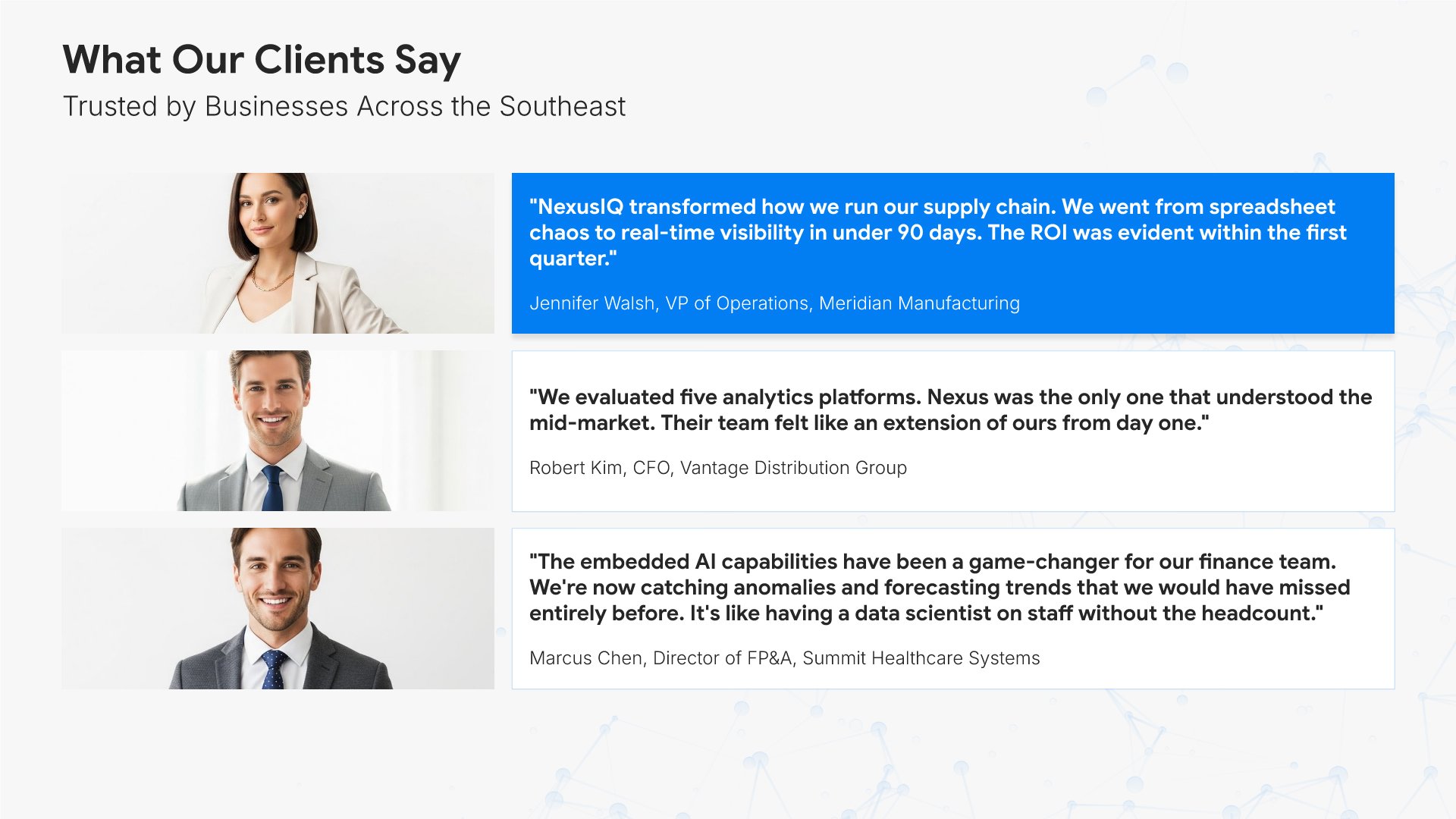 What Our Clients Say
Trusted by Businesses Across the Southeast

"NexusIQ transformed how we run our supply chain. We went from spreadsheet chaos to real-time visibility in under 90 days. The ROI was evident within the first quarter."

Jennifer Walsh, VP of Operations, Meridian Manufacturing

"We evaluated five analytics platforms. Nexus was the only one that understood the mid-market. Their team felt like an extension of ours from day one."

Robert Kim, CFO, Vantage Distribution Group

"The embedded AI capabilities have been a game-changer for our finance team. We're now catching anomalies and forecasting trends that we would have missed entirely before. It's like having a data scientist on staff without the headcount."

Marcus Chen, Director of FP&A, Summit Healthcare Systems